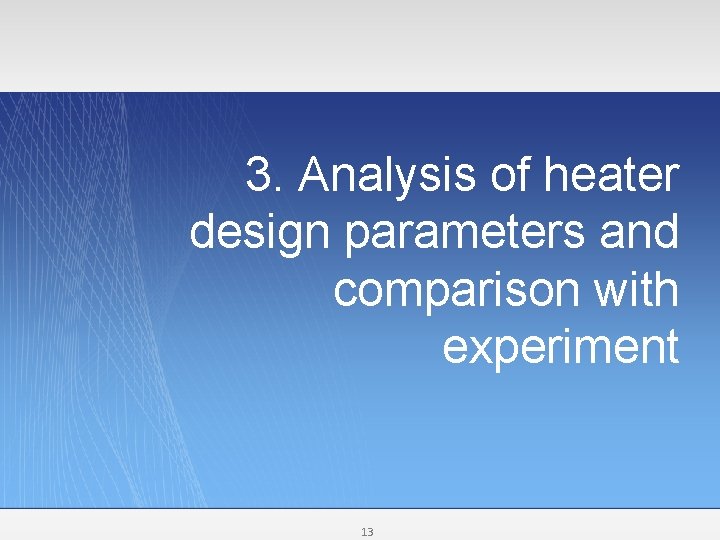 3. Analysis of heater design parameters and comparison with experiment

13